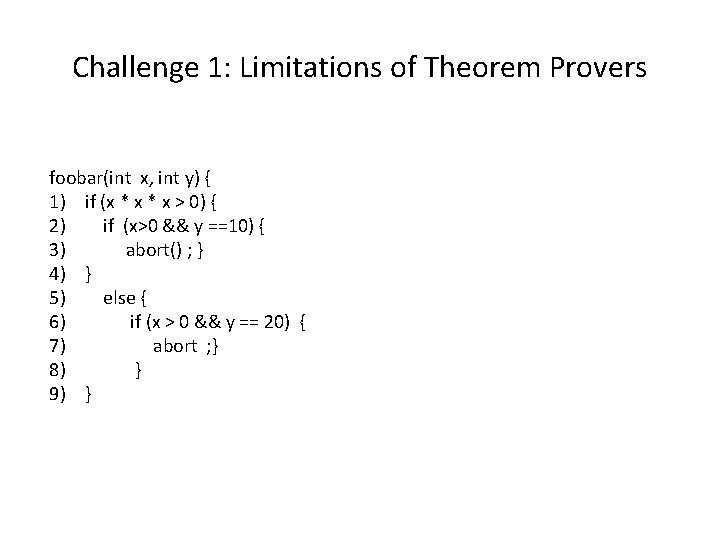 Challenge 1: Limitations of Theorem Provers

foobar(int x, int y) {
1) if (x * x * x > 0) {
2) if (x>0 && y ==10) {
3) abort() ; }
4) }
5) else {
6) if (x > 0 && y == 20) {
7) abort ;}
8) }
9) }